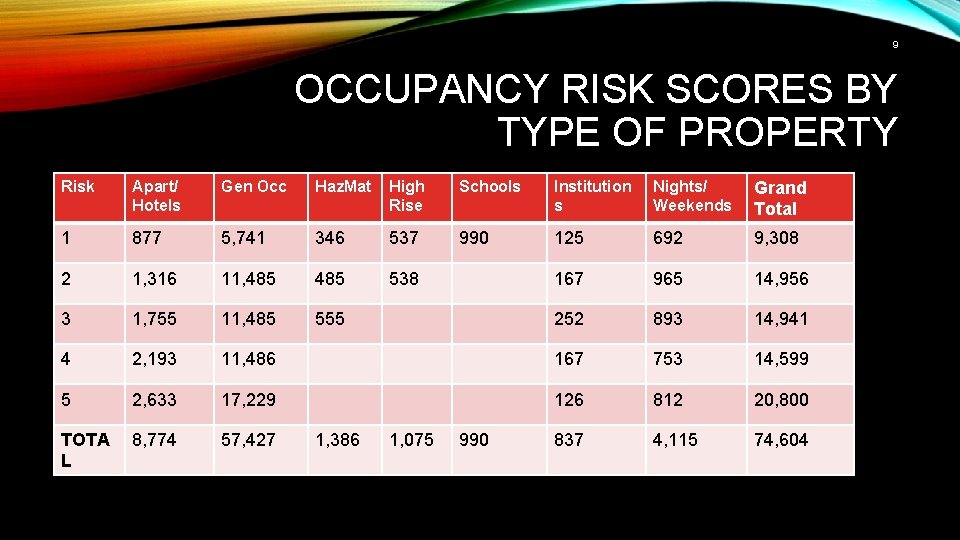 9

OCCUPANCY RISK SCORES BY TYPE OF PROPERTY

| Risk | Apart/ Hotels | Gen Occ | HazMat | High Rise | Schools | Institutions | Nights/ Weekends | Grand Total |
|---|---|---|---|---|---|---|---|---|
| 1 | 877 | 5,741 | 346 | 537 | 990 | 125 | 692 | 9,308 |
| 2 | 1,316 | 11,485 | 485 | 538 | | 167 | 965 | 14,956 |
| 3 | 1,755 | 11,485 | 555 | | | 252 | 893 | 14,941 |
| 4 | 2,193 | 11,486 | | | | 167 | 753 | 14,599 |
| 5 | 2,633 | 17,229 | | | | 126 | 812 | 20,800 |
| TOTAL | 8,774 | 57,427 | 1,386 | 1,075 | 990 | 837 | 4,115 | 74,604 |